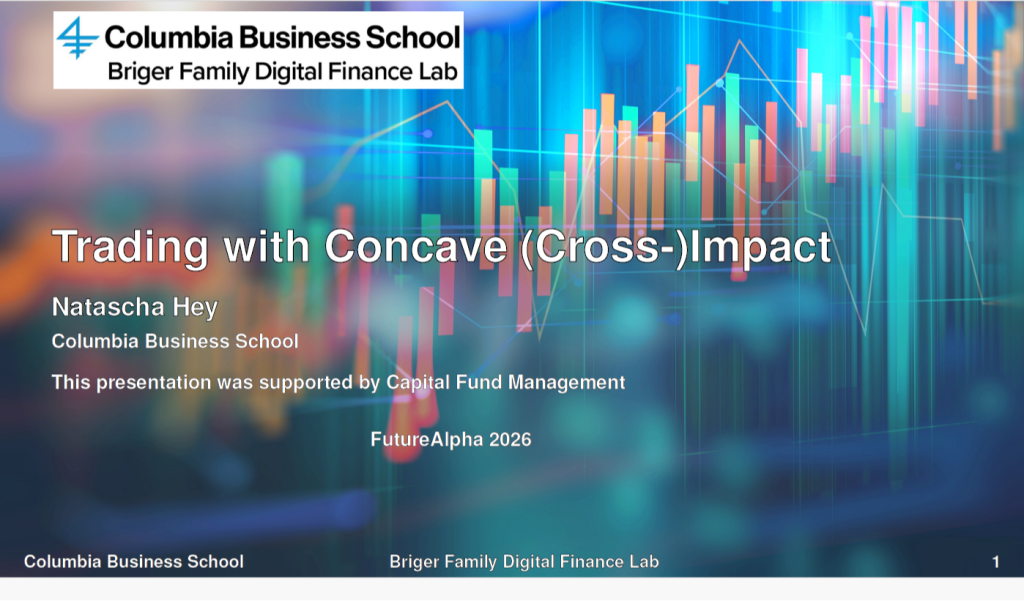 Columbia Business School
Briger Family Digital Finance Lab

Trading with Concave (Cross-)Impact

Natascha Hey

Columbia Business School

This presentation was supported by Capital Fund Management

FutureAlpha 2026

Columbia Business School Briger Family Digital Finance Lab 1